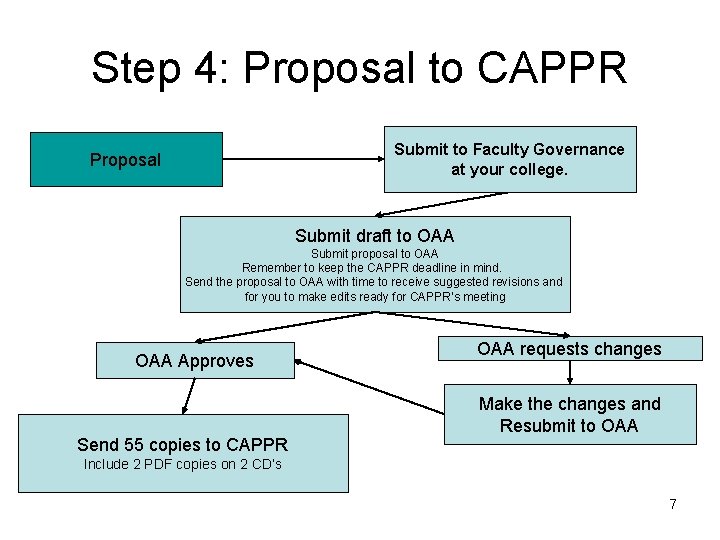 Step 4: Proposal to CAPPR

Proposal

Submit to Faculty Governance at your college.

Submit draft to OAA
Submit proposal to OAA
Remember to keep the CAPPR deadline in mind.
Send the proposal to OAA with time to receive suggested revisions and for you to make edits ready for CAPPR's meeting

OAA Approves

OAA requests changes

Make the changes and Resubmit to OAA

Send 55 copies to CAPPR
Include 2 PDF copies on 2 CD's

7